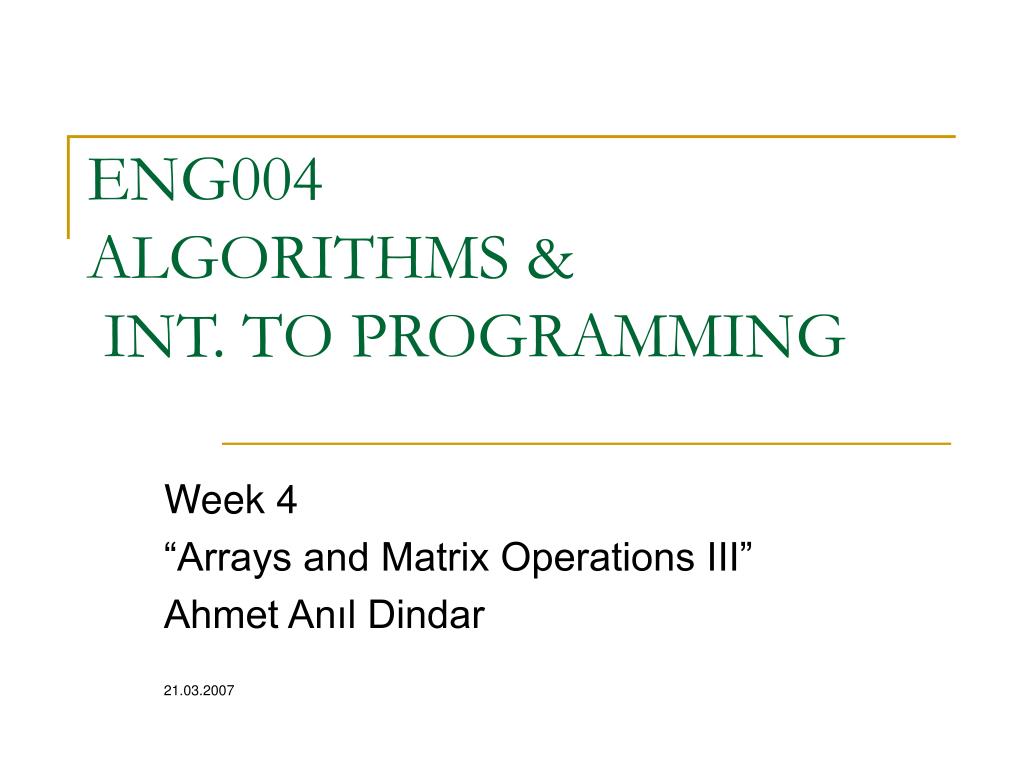 ENG004
ALGORITHMS &
INT. TO PROGRAMMING

Week 4
“Arrays and Matrix Operations III”
Ahmet Anıl Dindar

21.03.2007